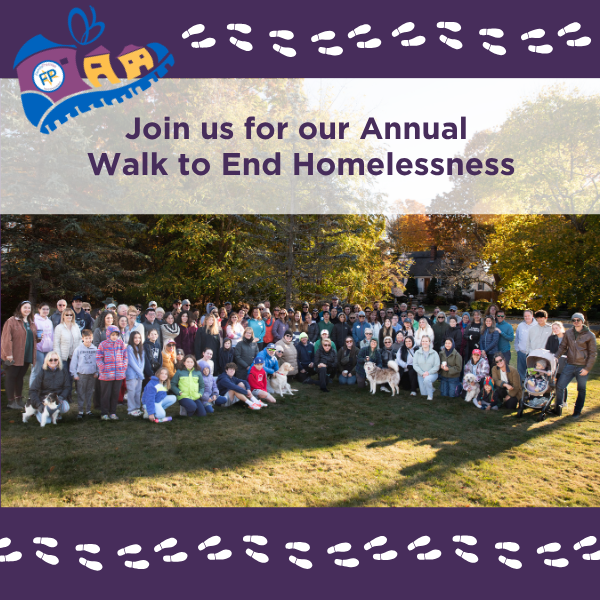 FP

Join us for our Annual Walk to End Homelessness